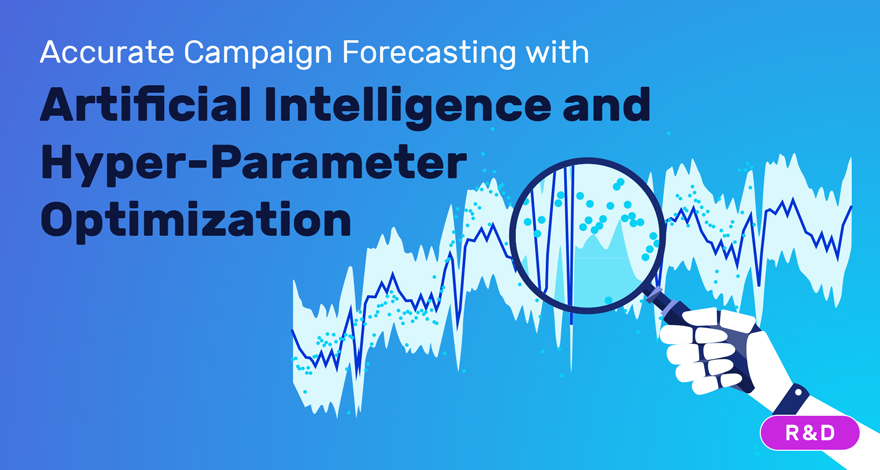 Accurate Campaign Forecasting with

Artificial Intelligence and Hyper-Parameter Optimization

R&D